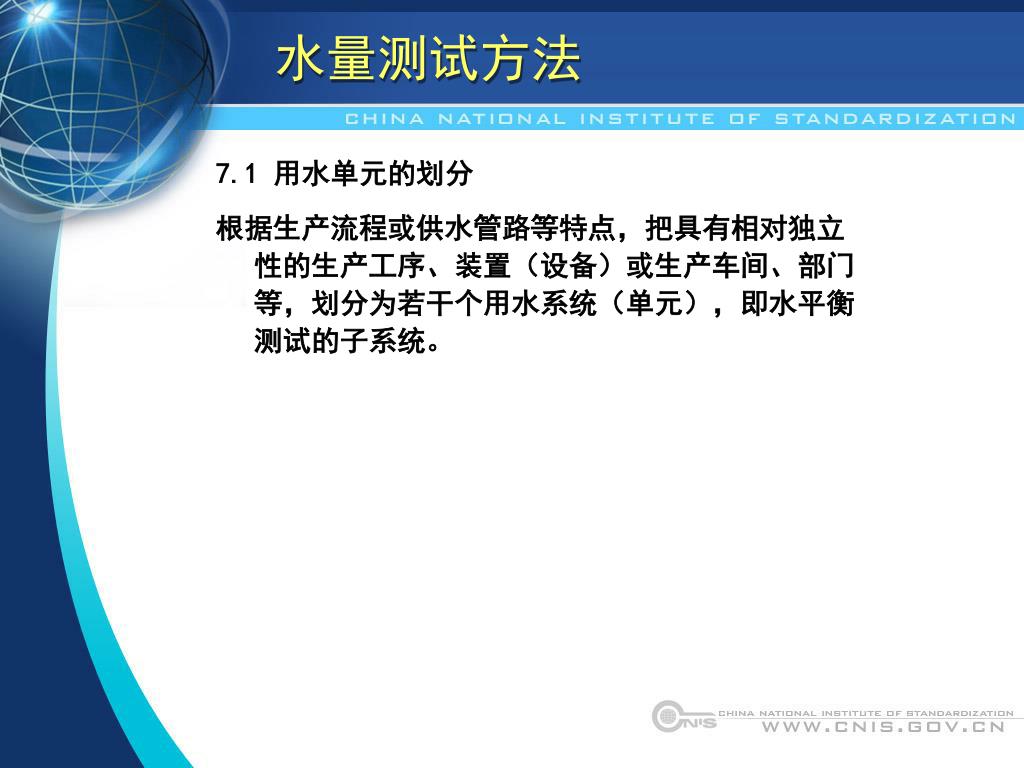 水量测试方法

CHINA NATIONAL INSTITUTE OF STANDARDIZATION

7.1 用水单元的划分

根据生产流程或供水管路等特点，把具有相对独立性的生产工序、装置（设备）或生产车间、部门等，划分为若干个用水系统（单元），即水平衡测试的子系统。

CNIS CHINA NATIONAL INSTITUTE OF STANDARDIZATION
WWW.CNIS.GOV.CN